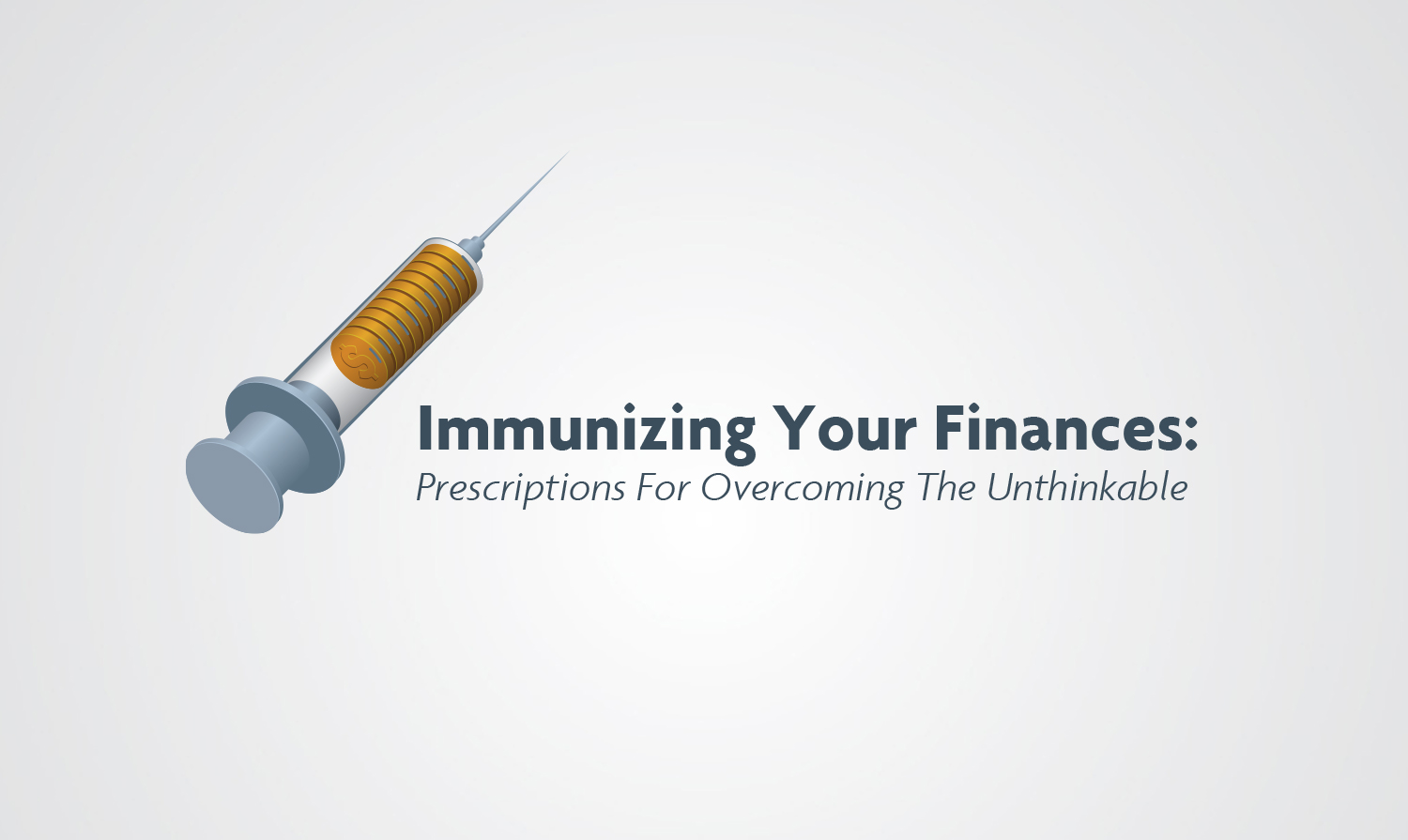 $

Immunizing Your Finances:
Prescriptions For Overcoming The Unthinkable